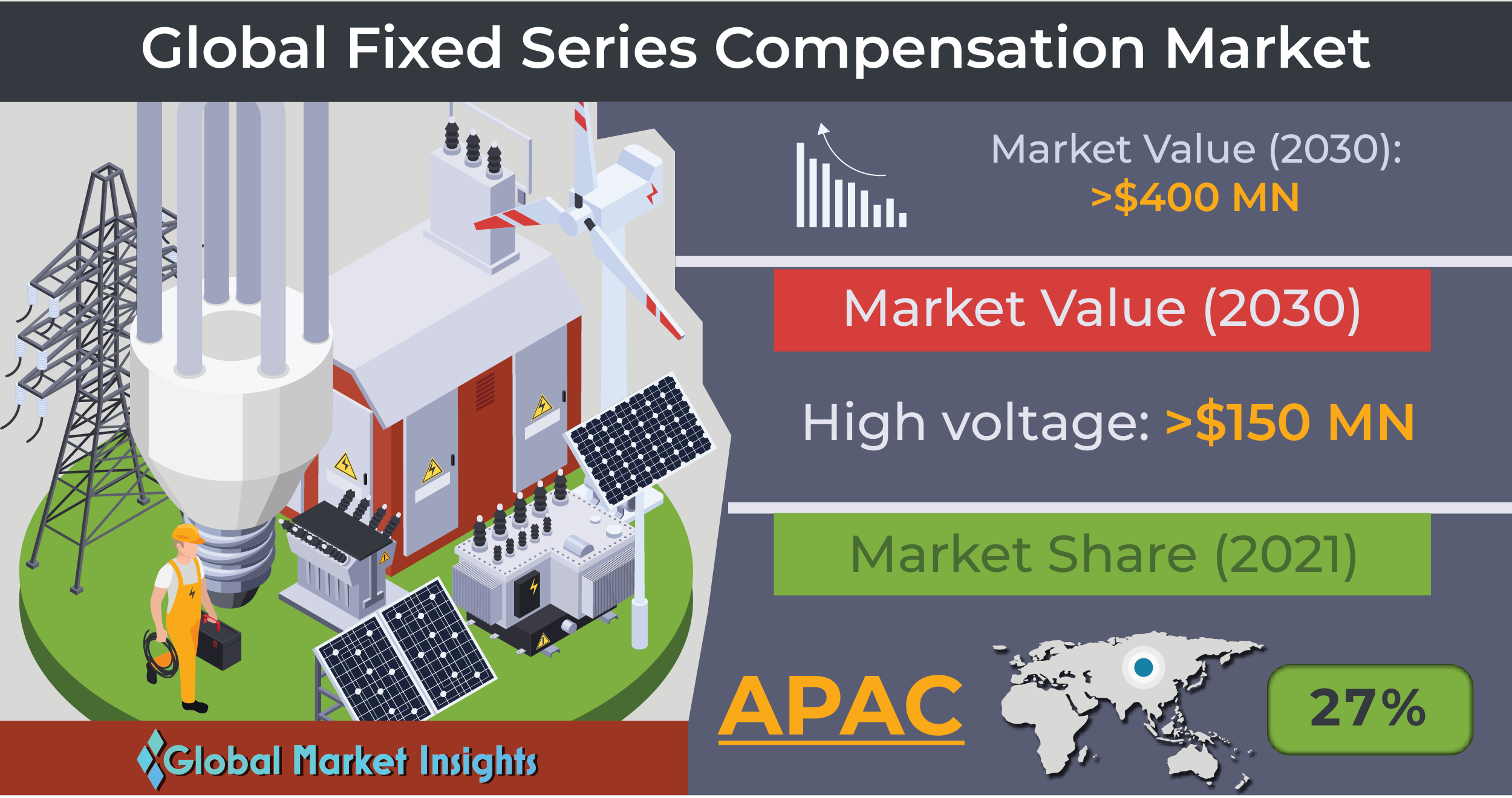 Global Fixed Series Compensation Market

Market Value (2030):
>$400 MN

Market Value (2030)

High voltage: >$150 MN

Market Share (2021)

APAC

27%

Global Market Insights